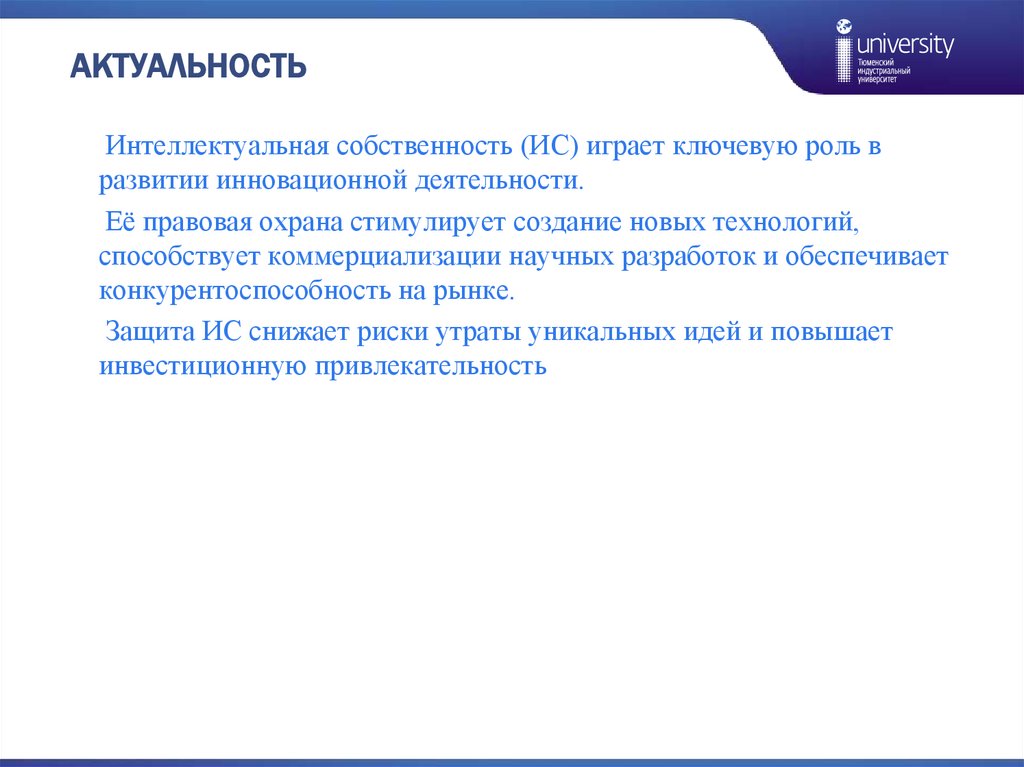 АКТУАЛЬНОСТЬ

university
Тюменский индустриальный университет

Интеллектуальная собственность (ИС) играет ключевую роль в развитии инновационной деятельности.

Её правовая охрана стимулирует создание новых технологий, способствует коммерциализации научных разработок и обеспечивает конкурентоспособность на рынке.

Защита ИС снижает риски утраты уникальных идей и повышает инвестиционную привлекательность